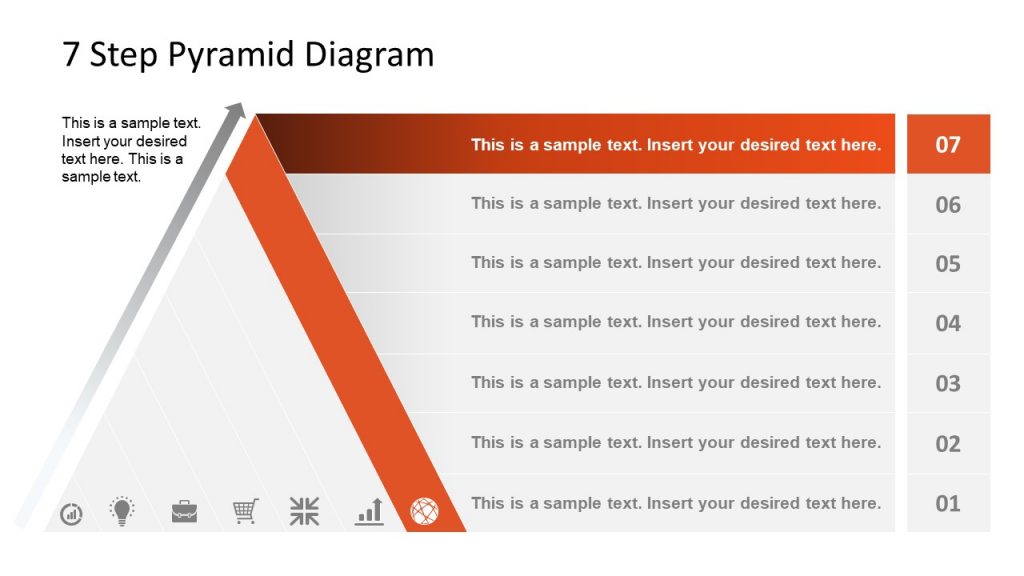 7 Step Pyramid Diagram

This is a sample text. Insert your desired text here. This is a sample text.

This is a sample text. Insert your desired text here.

07

This is a sample text. Insert your desired text here.

06

This is a sample text. Insert your desired text here.

05

This is a sample text. Insert your desired text here.

04

This is a sample text. Insert your desired text here.

03

This is a sample text. Insert your desired text here.

02

This is a sample text. Insert your desired text here.

01